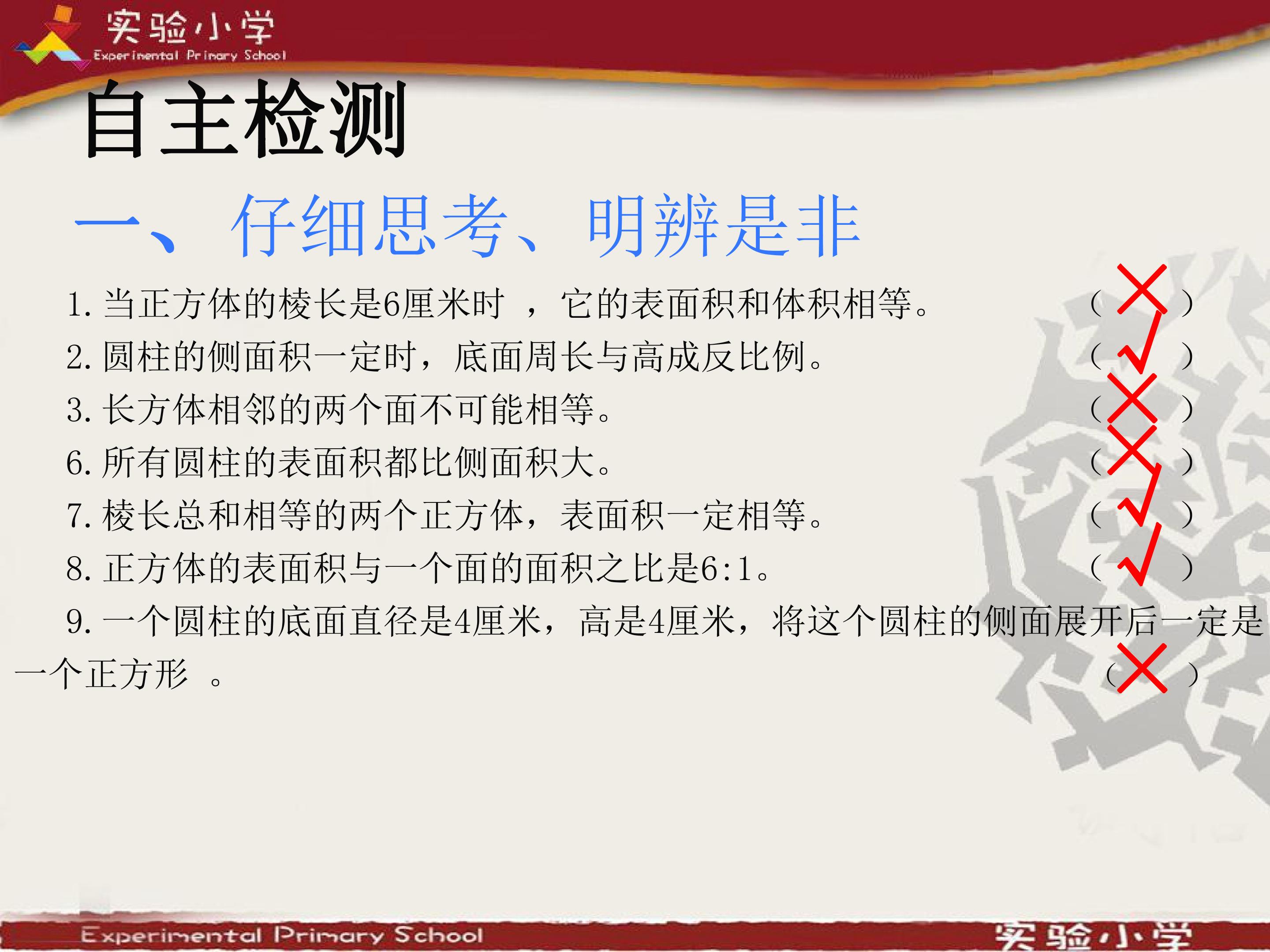 实验小学
Experimental Primary School

自主检测

一、仔细思考、明辨是非

1. 当正方体的棱长是6厘米时 ，它的表面积和体积相等。 （ × ）

2. 圆柱的侧面积一定时，底面周长与高成反比例。 （ √ ）

3. 长方体相邻的两个面不可能相等。 （ × ）

6. 所有圆柱的表面积都比侧面积大。 （ × ）

7. 棱长总和相等的两个正方体，表面积一定相等。 （ √ ）

8. 正方体的表面积与一个面的面积之比是6:1。 （ √ ）

9. 一个圆柱的底面直径是4厘米，高是4厘米，将这个圆柱的侧面展开后一定是一个正方形 。 （ × ）

Experimental Primary School
实验小学